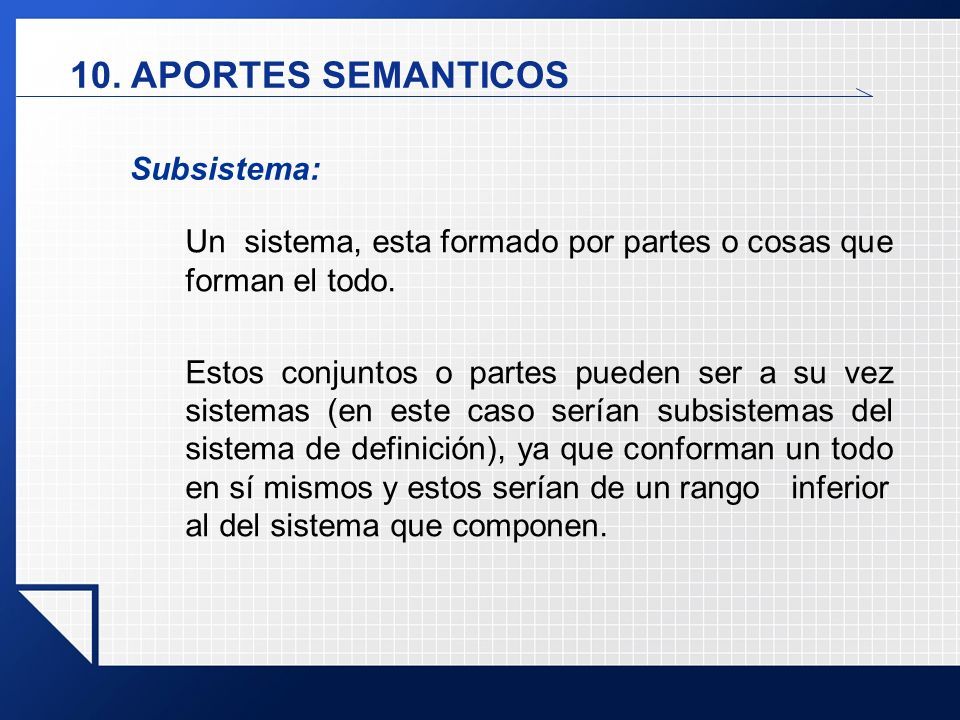 10. APORTES SEMANTICOS

Subsistema:

Un sistema, esta formado por partes o cosas que forman el todo.

Estos conjuntos o partes pueden ser a su vez sistemas (en este caso serían subsistemas del sistema de definición), ya que conforman un todo en sí mismos y estos serían de un rango inferior al del sistema que componen.